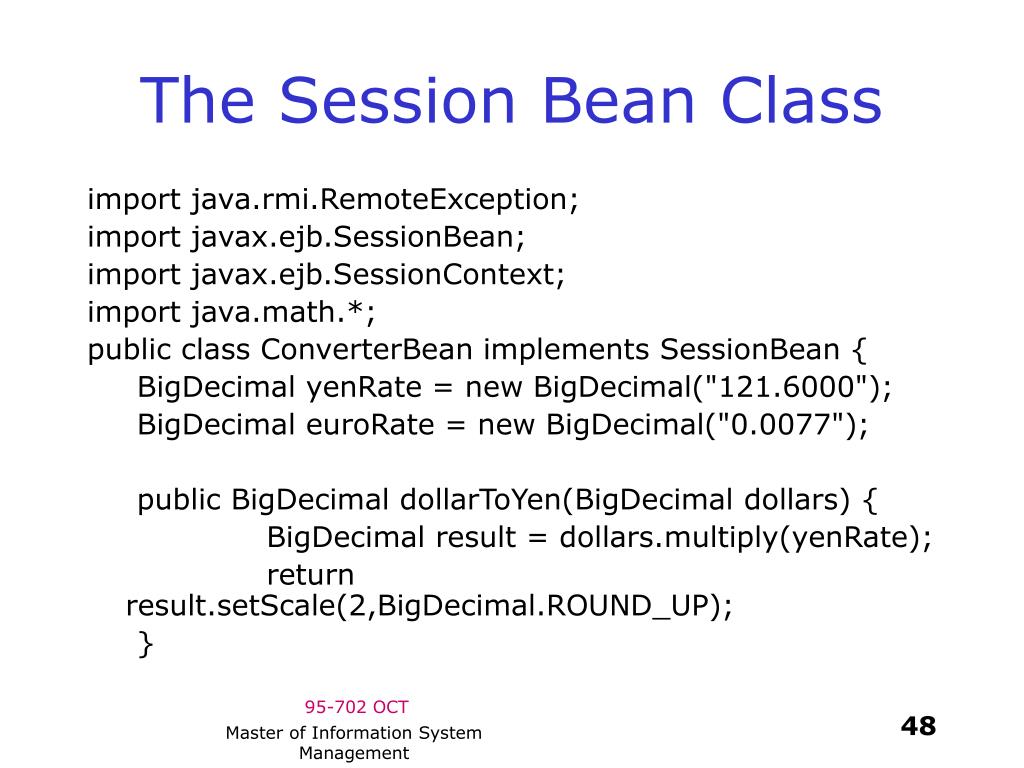 The Session Bean Class

import java.rmi.RemoteException;
import javax.ejb.SessionBean;
import javax.ejb.SessionContext;
import java.math.*;
public class ConverterBean implements SessionBean {
BigDecimal yenRate = new BigDecimal("121.6000");
BigDecimal euroRate = new BigDecimal("0.0077");

public BigDecimal dollarToYen(BigDecimal dollars) {
BigDecimal result = dollars.multiply(yenRate);
return
result.setScale(2,BigDecimal.ROUND_UP);
}

95-702 OCT
Master of Information System Management

48